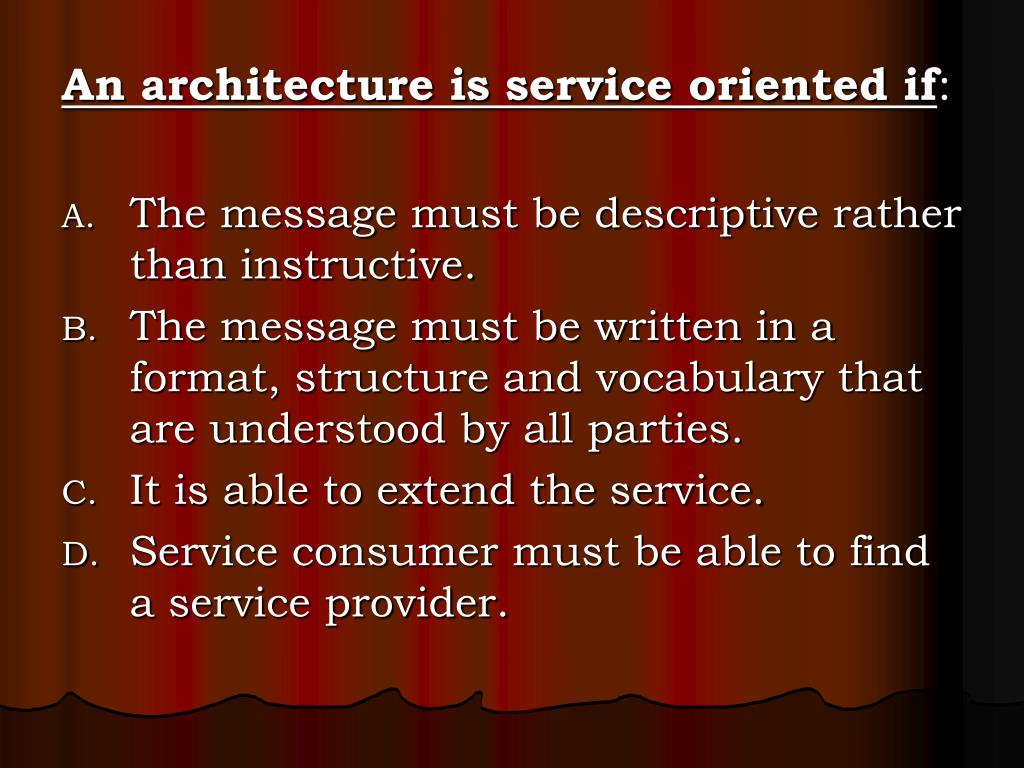 An architecture is service oriented if:

A. The message must be descriptive rather than instructive.
B. The message must be written in a format, structure and vocabulary that are understood by all parties.
C. It is able to extend the service.
D. Service consumer must be able to find a service provider.